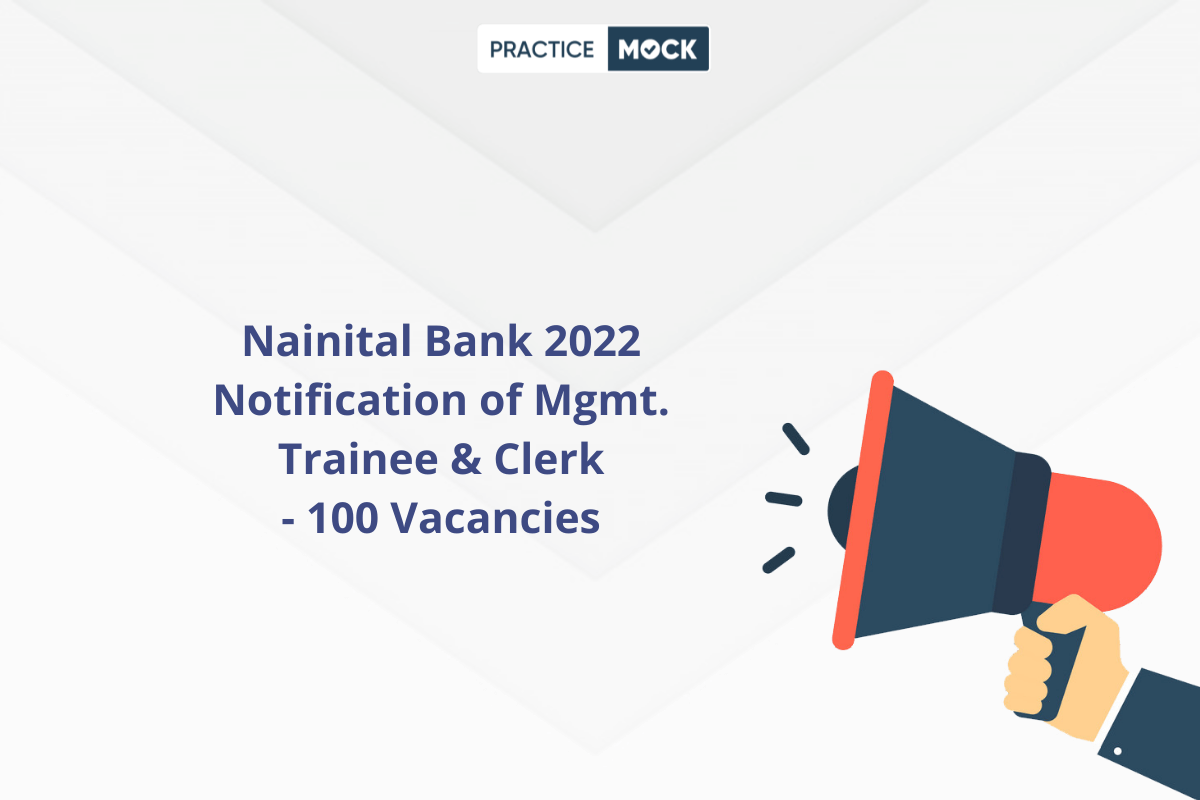 PRACTICE MOCK

Nainital Bank 2022 Notification of Mgmt. Trainee & Clerk - 100 Vacancies